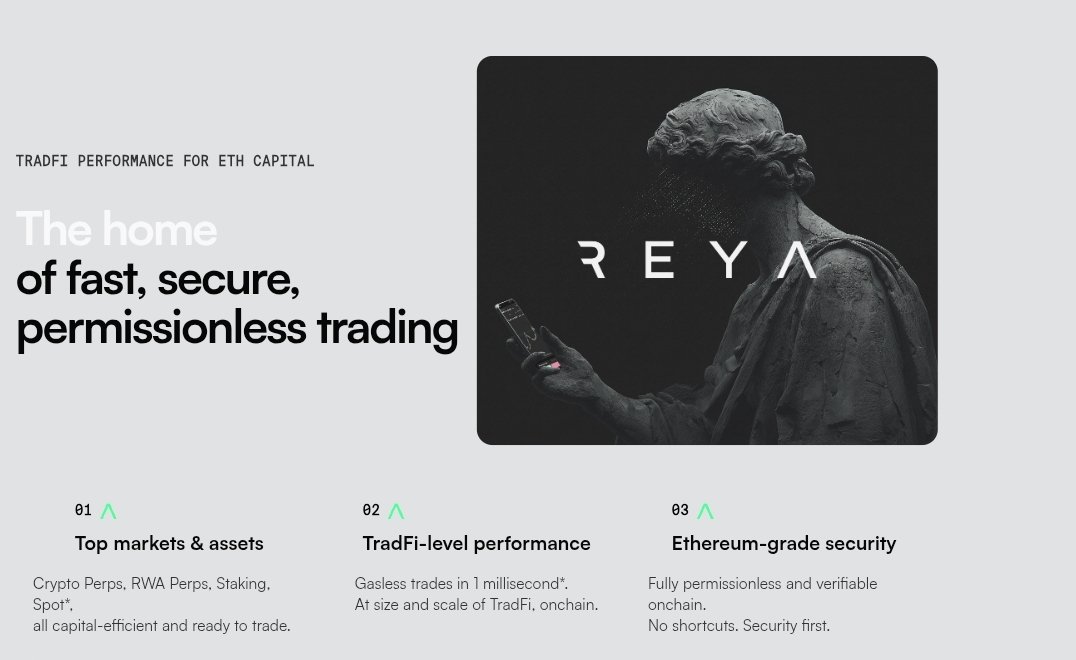 TRADFI PERFORMANCE FOR ETH CAPITAL

The home of fast, secure, permissionless trading

REYA

01

Top markets & assets

Crypto Perps, RWA Perps, Staking, Spot*,
all capital-efficient and ready to trade.

02

TradFi-level performance

Gasless trades in 1 millisecond*.
At size and scale of TradFi, onchain.

03

Ethereum-grade security

Fully permissionless and verifiable onchain.
No shortcuts. Security first.